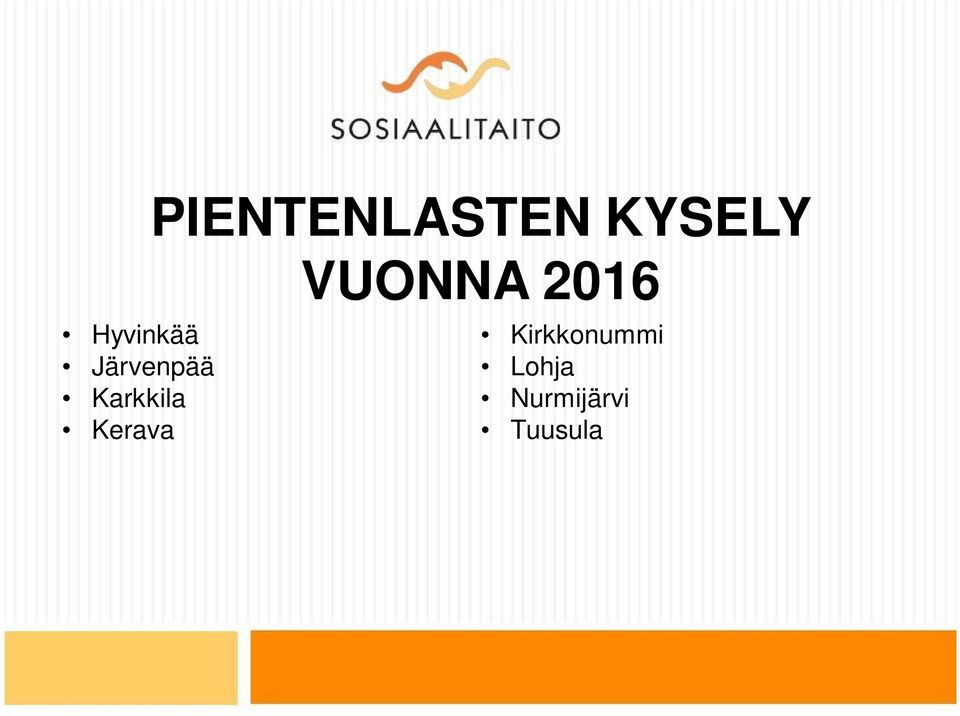 SOSIAALITAITO

PIENTENLASTEN KYSELY VUONNA 2016

• Hyvinkää
• Järvenpää
• Karkkila
• Kerava

• Kirkkonummi
• Lohja
• Nurmijärvi
• Tuusula